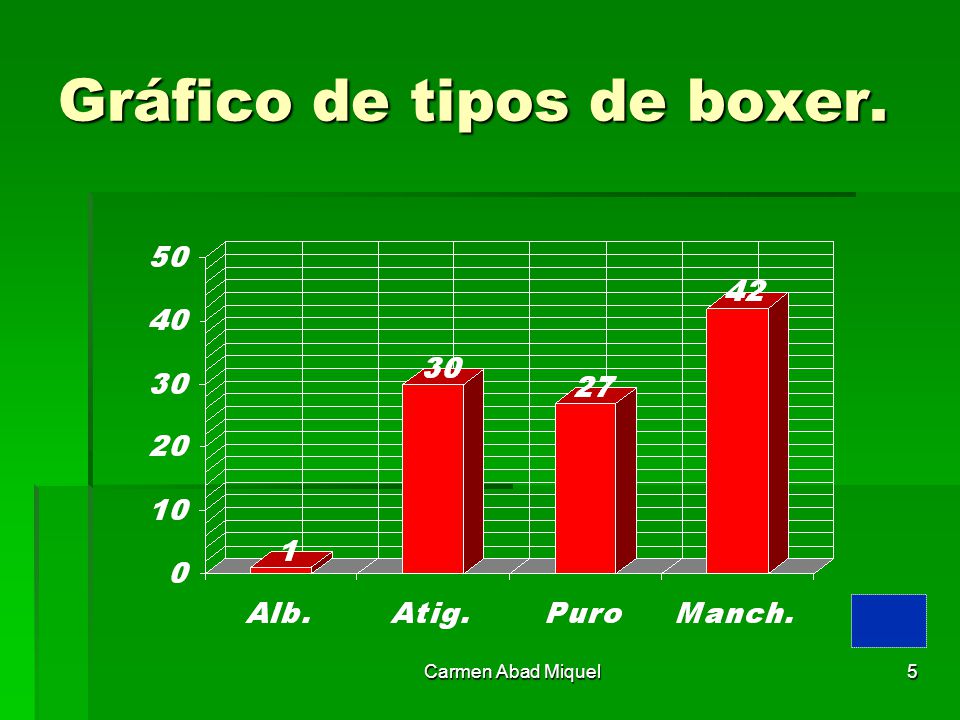 Gráfico de tipos de boxer.

50
40
30
20
10
0

1
30
27
42

Alb.
Atig.
Puro
Manch.

Carmen Abad Miquel

5